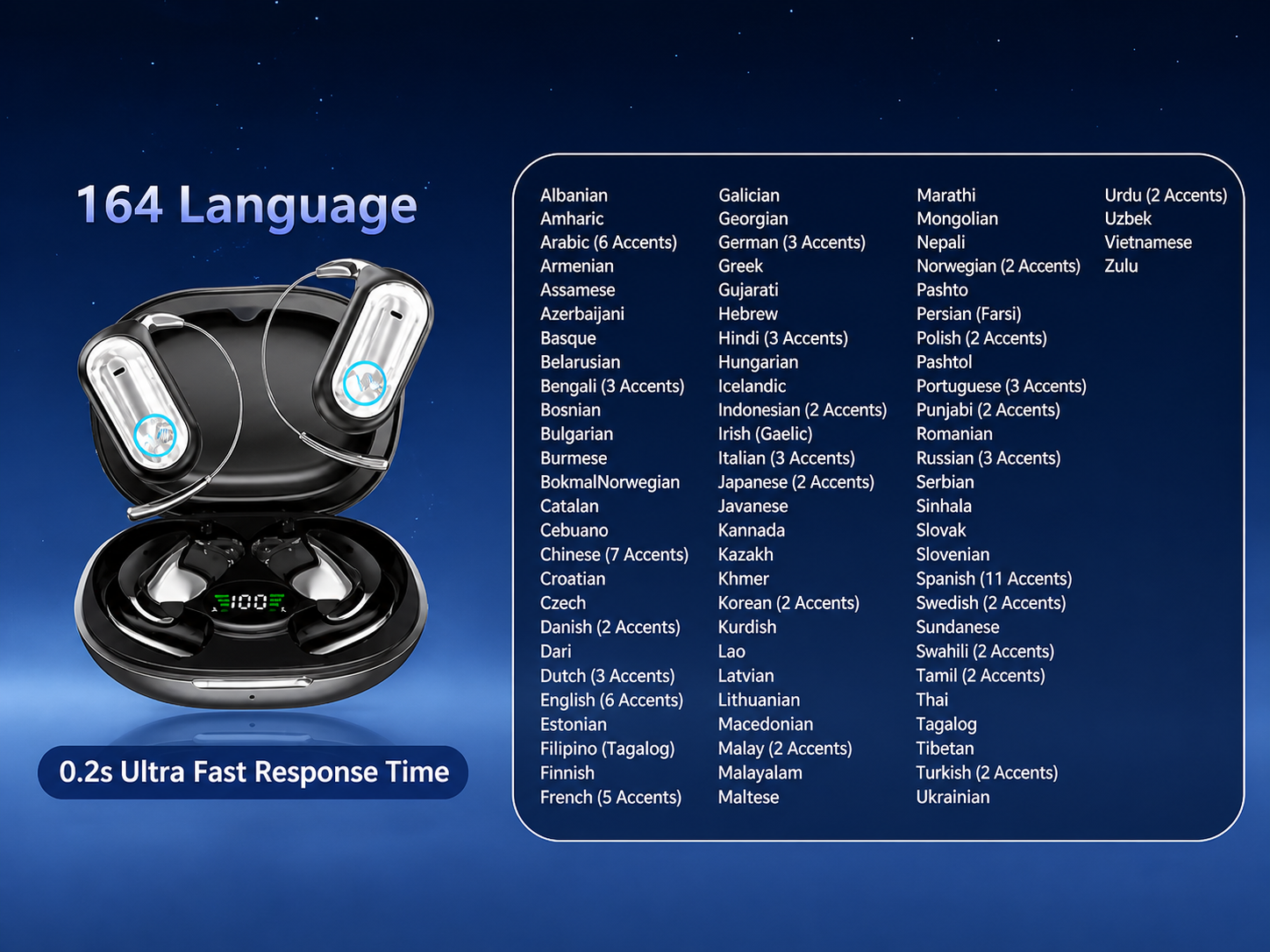 164 Language

100

0.2s Ultra Fast Response Time

Albanian
Amharic
Arabic (6 Accents)
Armenian
Assamese
Azerbaijani
Basque
Belarusian
Bengali (3 Accents)
Bosnian
Bulgarian
Burmese
BokmalNorwegian
Catalan
Cebuano
Chinese (7 Accents)
Croatian
Czech
Danish (2 Accents)
Dari
Dutch (3 Accents)
English (6 Accents)
Estonian
Filipino (Tagalog)
Finnish
French (5 Accents)

Galician
Georgian
German (3 Accents)
Greek
Gujarati
Hebrew
Hindi (3 Accents)
Hungarian
Icelandic
Indonesian (2 Accents)
Irish (Gaelic)
Italian (3 Accents)
Japanese (2 Accents)
Javanese
Kannada
Kazakh
Khmer
Korean (2 Accents)
Kurdish
Lao
Latvian
Lithuanian
Macedonian
Malay (2 Accents)
Malayalam
Maltese

Marathi
Mongolian
Nepali
Norwegian (2 Accents)
Pashto
Persian (Farsi)
Polish (2 Accents)
Pashtol
Portuguese (3 Accents)
Punjabi (2 Accents)
Romanian
Russian (3 Accents)
Serbian
Sinhala
Slovak
Slovenian
Spanish (11 Accents)
Swedish (2 Accents)
Sundanese
Swahili (2 Accents)
Tamil (2 Accents)
Thai
Tagalog
Tibetan
Turkish (2 Accents)
Ukrainian

Urdu (2 Accents)
Uzbek
Vietnamese
Zulu